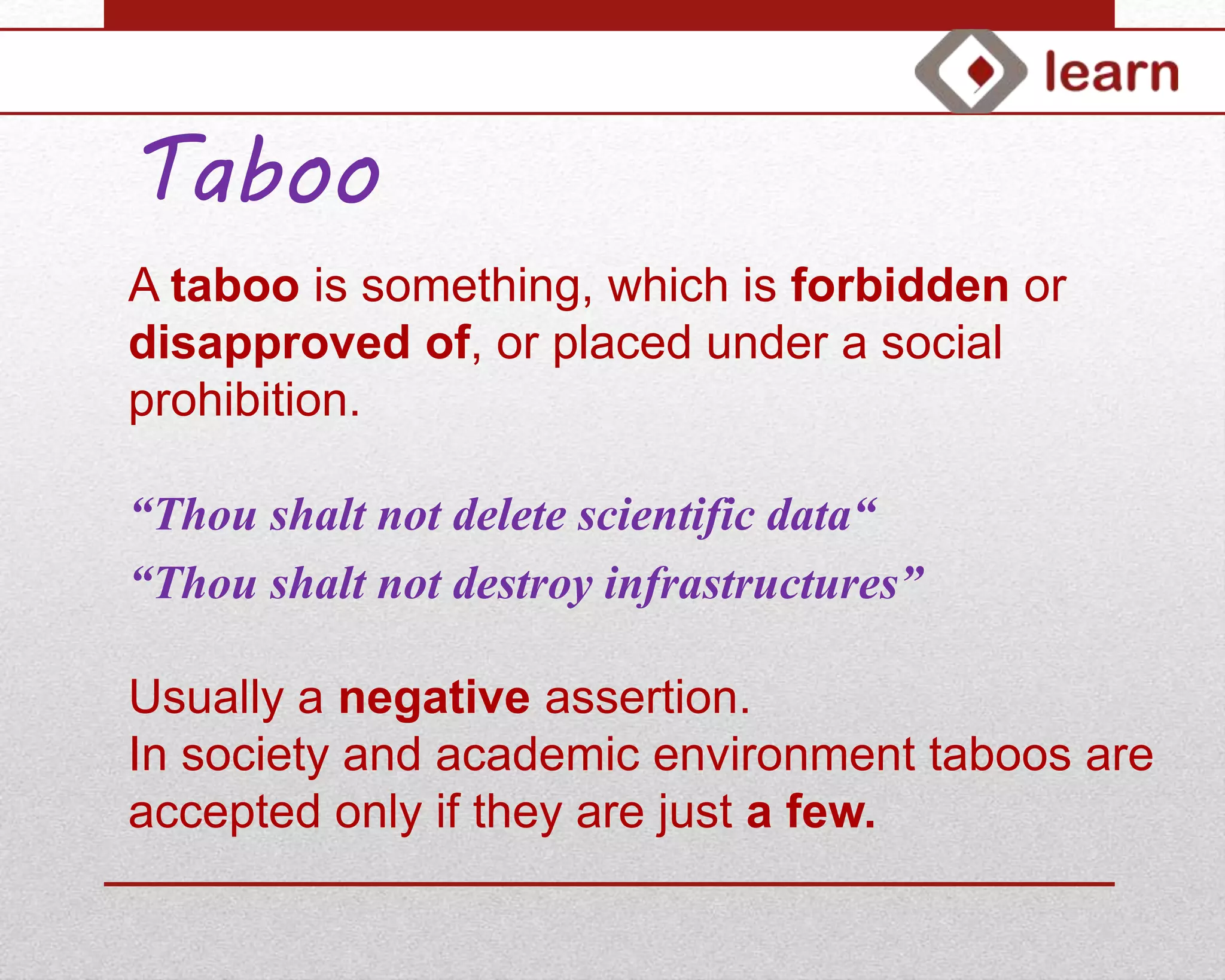 learn

Taboo

A taboo is something, which is forbidden or disapproved of, or placed under a social prohibition.

“Thou shalt not delete scientific data“

“Thou shalt not destroy infrastructures”

Usually a negative assertion.
In society and academic environment taboos are accepted only if they are just a few.